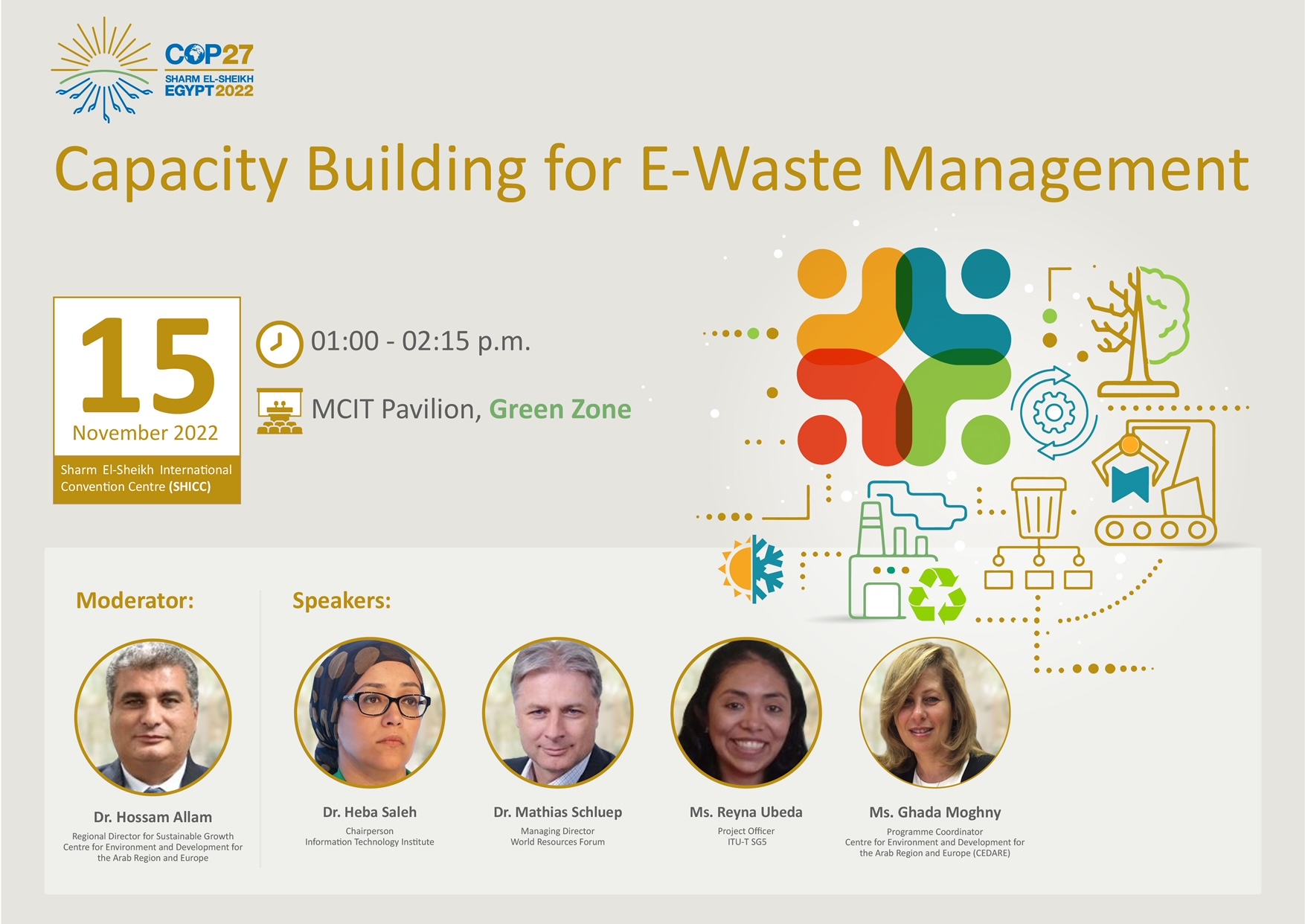 COP27
SHARM EL-SHEIKH
EGYPT 2022

Capacity Building for E-Waste Management

15
November 2022

Sharm El-Sheikh International Convention Centre (SHICC)

01:00 - 02:15 p.m.

MCIT Pavilion, Green Zone

Moderator:

Dr. Hossam Allam
Regional Director for Sustainable Growth
Centre for Environment and Development for the Arab Region and Europe

Speakers:

Dr. Heba Saleh
Chairperson
Information Technology Institute

Dr. Mathias Schluep
Managing Director
World Resources Forum

Ms. Reyna Ubeda
Project Officer
ITU-T SG5

Ms. Ghada Moghny
Programme Coordinator
Centre for Environment and Development for the Arab Region and Europe (CEDARE)